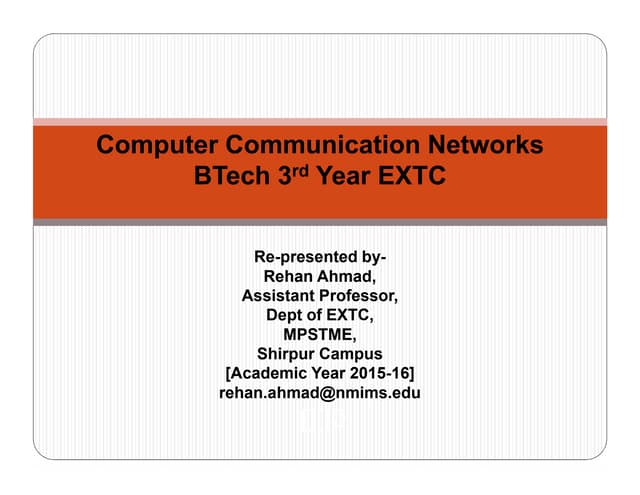 Computer Communication Networks
BTech 3$^{rd}$ Year EXTC

Re-presented by-
Rehan Ahmad,
Assistant Professor,
Dept of EXTC,
MPSTME,
Shirpur Campus
[Academic Year 2015-16]
rehan.ahmad@nmims.edu